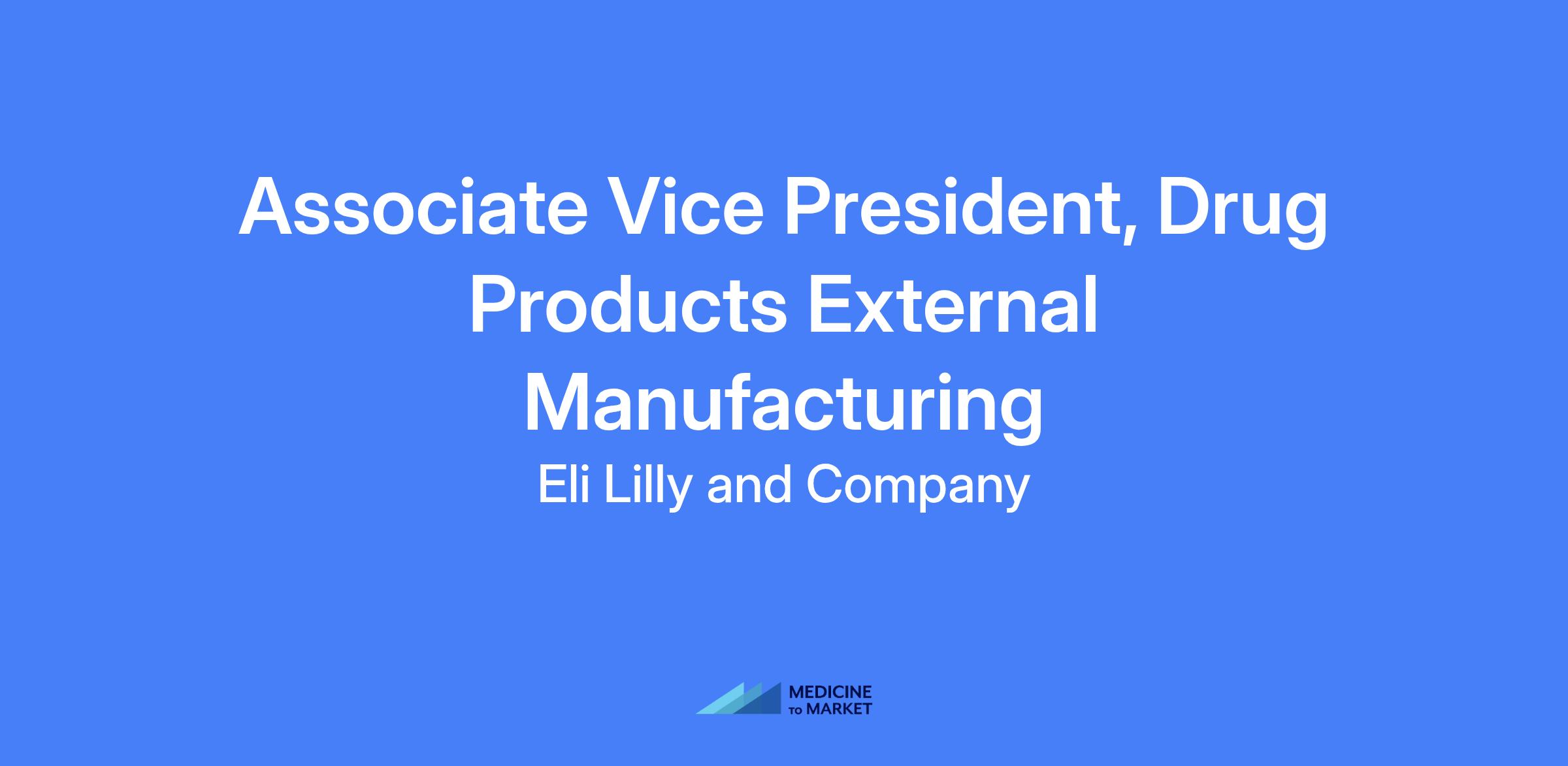 Associate Vice President, Drug Products External Manufacturing

Eli Lilly and Company

MEDICINE
TO MARKET